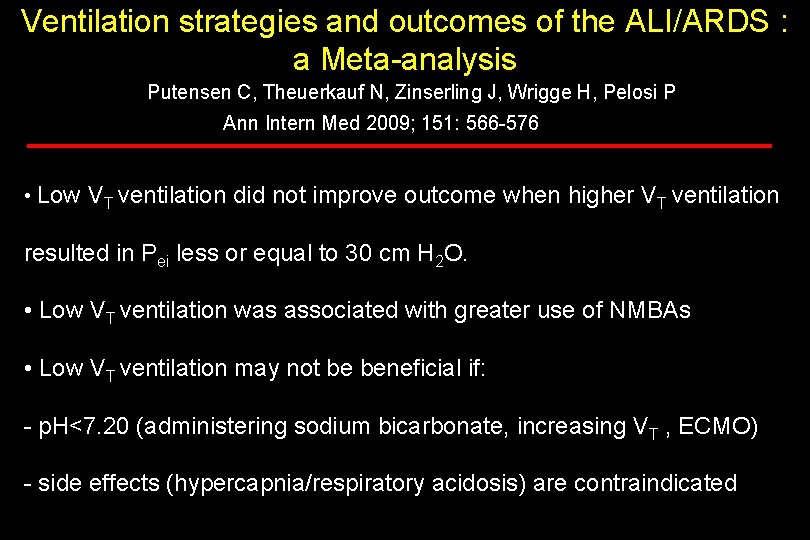 Ventilation strategies and outcomes of the ALI/ARDS : a Meta-analysis

Putensen C, Theuerkauf N, Zinserling J, Wrigge H, Pelosi P
Ann Intern Med 2009; 151: 566-576

• Low $V_T$ ventilation did not improve outcome when higher $V_T$ ventilation resulted in $P_{ei}$ less or equal to 30 cm $H_2O$.

• Low $V_T$ ventilation was associated with greater use of NMBAs

• Low $V_T$ ventilation may not be beneficial if:

- pH<7.20 (administering sodium bicarbonate, increasing $V_T$ , ECMO)

- side effects (hypercapnia/respiratory acidosis) are contraindicated